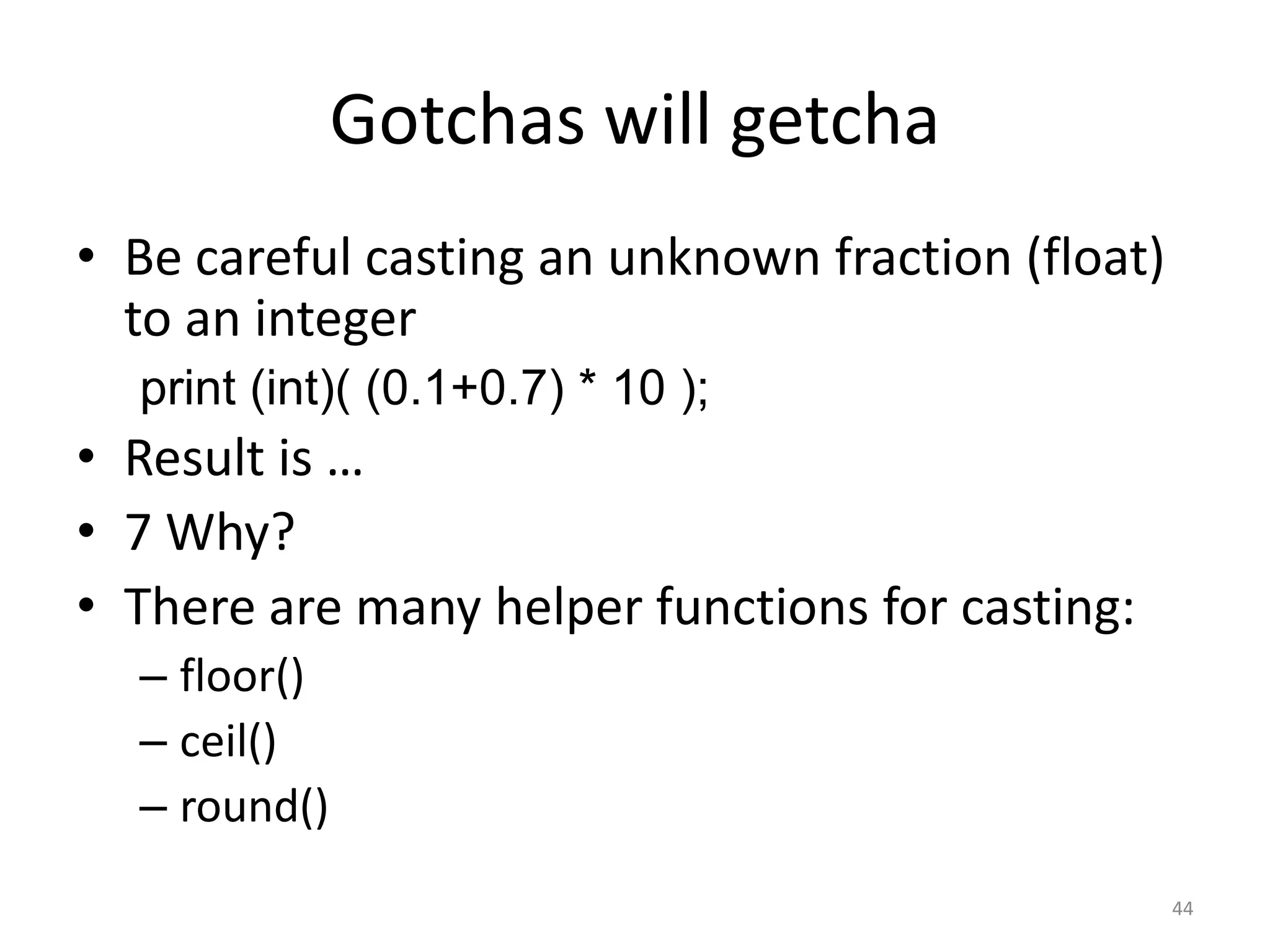 Gotchas will getcha

• Be careful casting an unknown fraction (float) to an integer

print (int)( (0.1+0.7) * 10 );

• Result is …
• 7 Why?
• There are many helper functions for casting:
– floor()
– ceil()
– round()

44